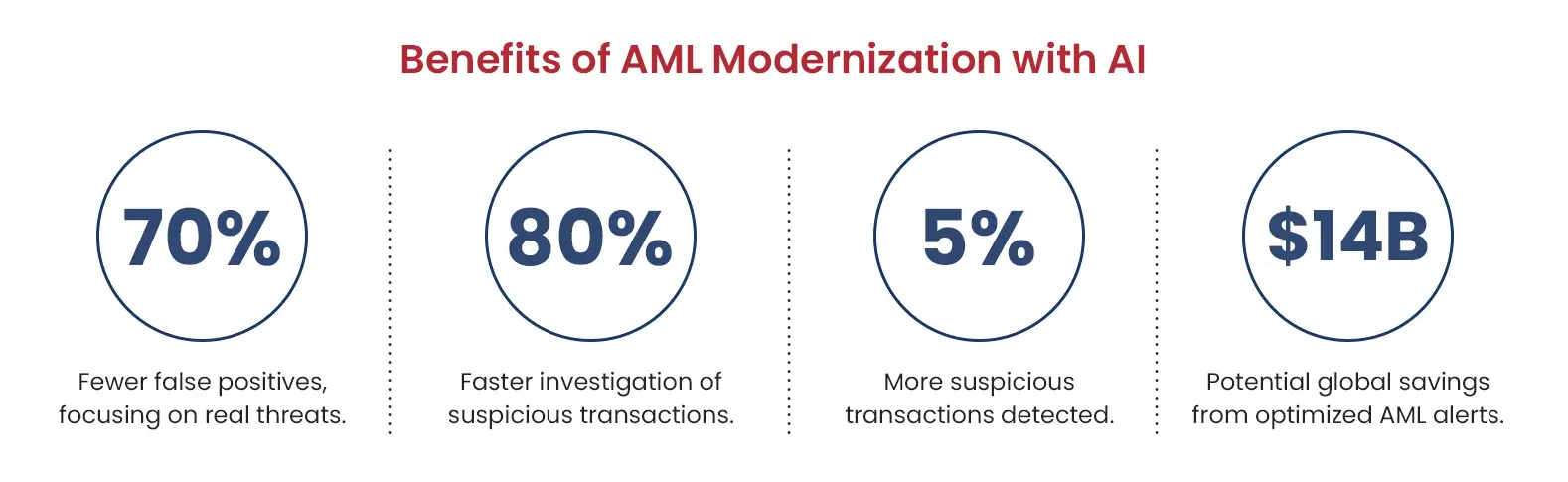 Benefits of AML Modernization with AI

70%

Fewer false positives, focusing on real threats.

80%

Faster investigation of suspicious transactions.

5%

More suspicious transactions detected.

$14B

Potential global savings from optimized AML alerts.